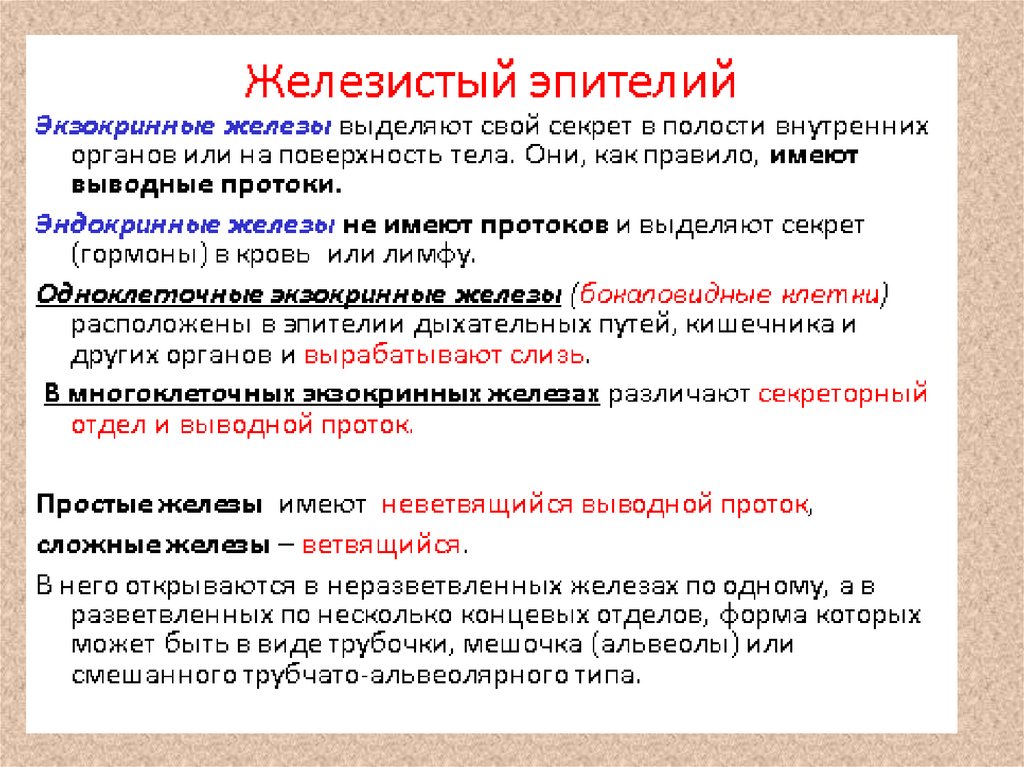 Железистый эпителий

Экзокринные железы выделяют свой секрет в полости внутренних органов или на поверхность тела. Они, как правило, имеют выводные протоки.

Эндокринные железы не имеют протоков и выделяют секрет (гормоны) в кровь или лимфу.

Одноклеточные экзокринные железы (бокаловидные клетки) расположены в эпителии дыхательных путей, кишечника и других органов и вырабатывают слизь.

В многоклеточных экзокринных железах различают секреторный отдел и выводной проток.

Простые железы имеют неветвящийся выводной проток,

сложные железы – ветвящийся.

В него открываются в неразветвленных железах по одному, а в разветвленных по несколько концевых отделов, форма которых может быть в виде трубочки, мешочка (альвеолы) или смешанного трубчато-альвеолярного типа.